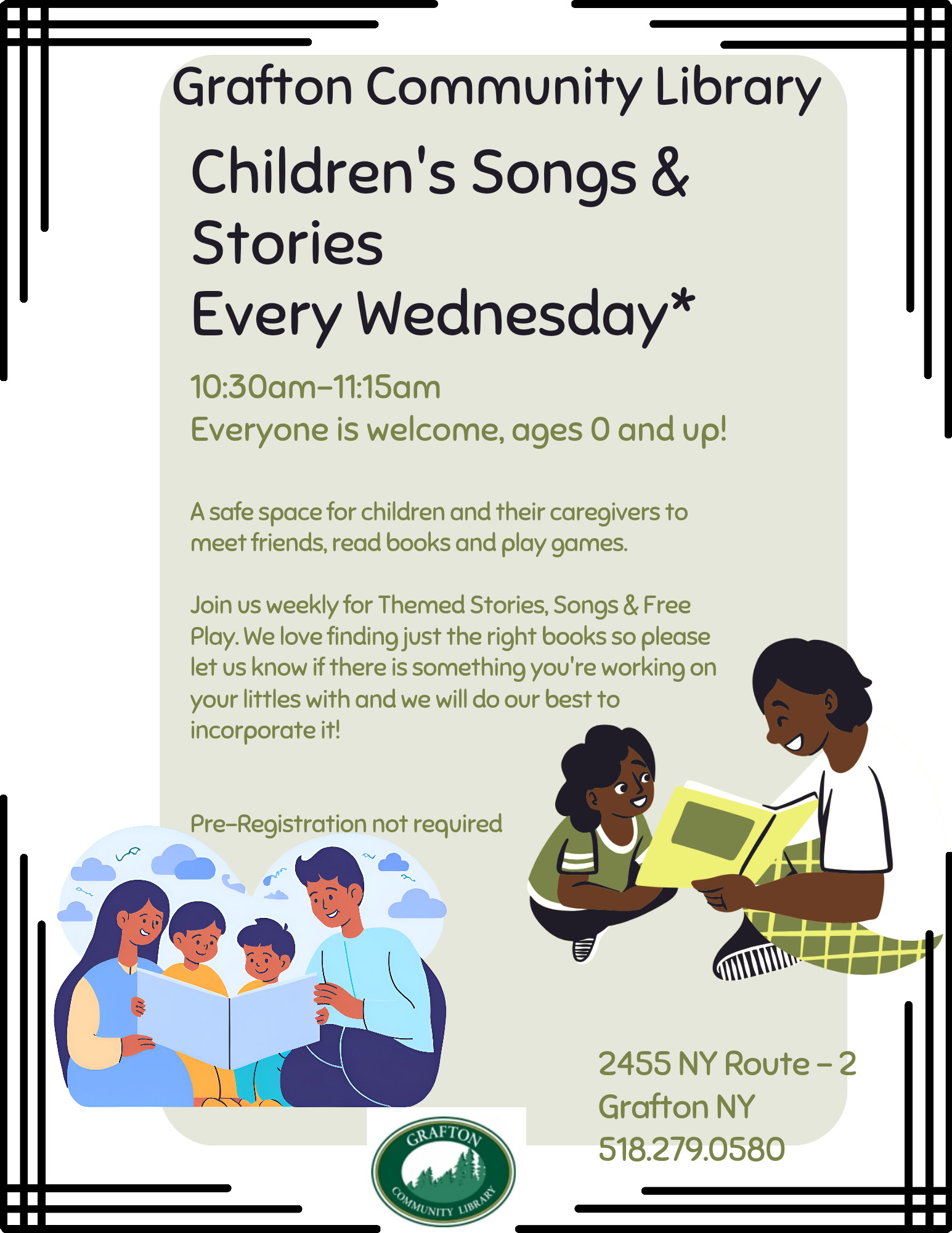 Grafton Community Library

Children's Songs & Stories
Every Wednesday*

10:30am-11:15am
Everyone is welcome, ages 0 and up!

A safe space for children and their caregivers to meet friends, read books and play games.

Join us weekly for Themed Stories, Songs & Free Play. We love finding just the right books so please let us know if there is something you're working on your littles with and we will do our best to incorporate it!

Pre-Registration not required

2455 NY Route - 2
Grafton NY
518.279.0580

GRAFTON
COMMUNITY LIBRARY